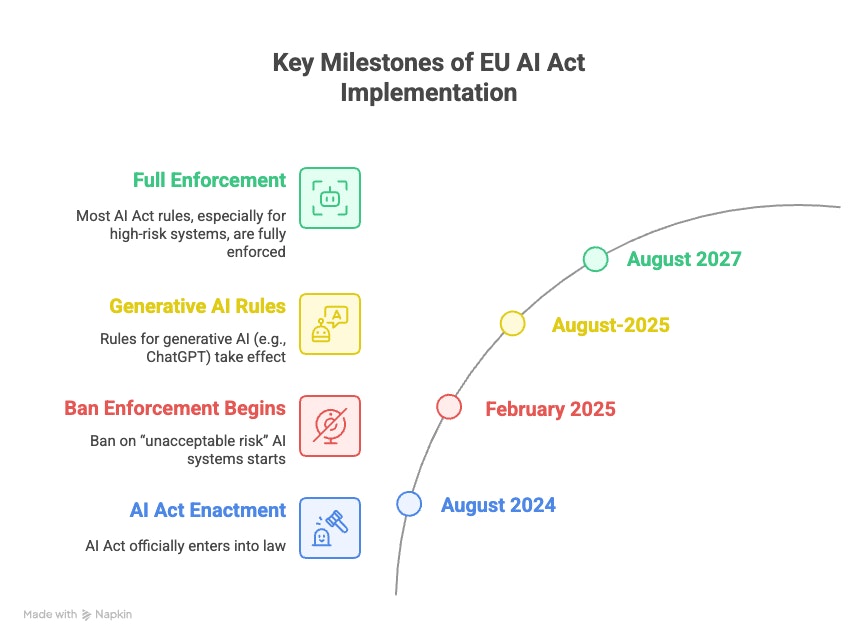 Key Milestones of EU AI Act Implementation

Full Enforcement

Most AI Act rules, especially for high-risk systems, are fully enforced

Generative AI Rules

Rules for generative AI (e.g., ChatGPT) take effect

Ban Enforcement Begins

Ban on "unacceptable risk" AI systems starts

AI Act Enactment

AI Act officially enters into law

August 2027

August-2025

February 2025

August 2024

Made with Napkin